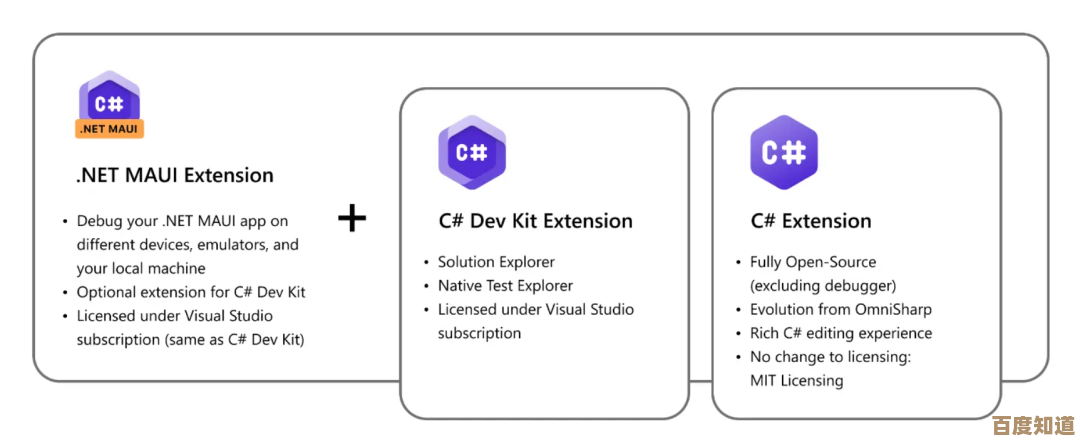 C#
.NET MAUI

.NET MAUI Extension

• Debug your .NET MAUI app on different devices, emulators, and your local machine
• Optional extension for C# Dev Kit
• Licensed under Visual Studio subscription (same as C# Dev Kit)

+

C#

C# Dev Kit Extension

• Solution Explorer
• Native Test Explorer
• Licensed under Visual Studio subscription

C#

C# Extension

• Fully Open-Source (excluding debugger)
• Evolution from OmniSharp
• Rich C# editing experience
• No change to licensing: MIT Licensing

百度知道